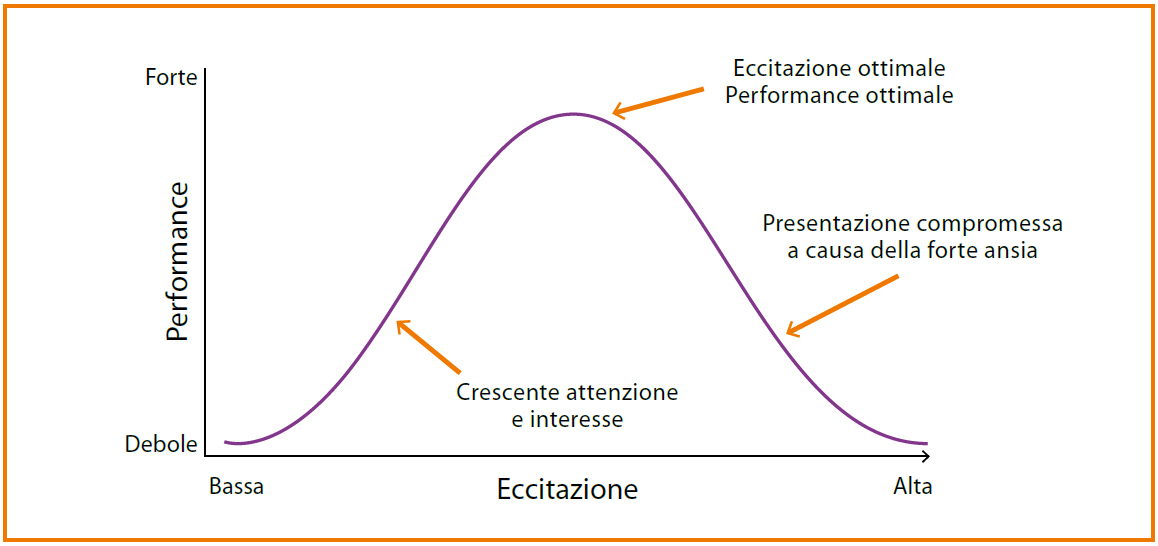 Forte

Performance

Debole

Eccitazione ottimale
Performance ottimale

Presentazione compromessa
a causa della forte ansia

Crescente attenzione
e interesse

Bassa

Eccitazione

Alta